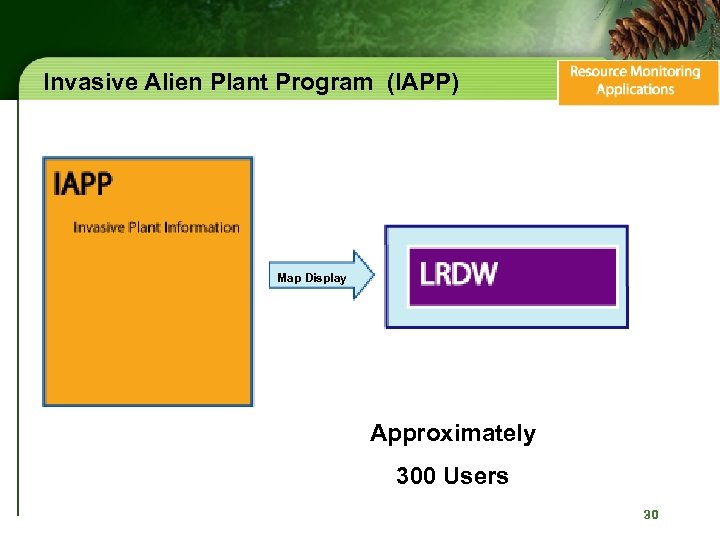 Invasive Alien Plant Program (IAPP)

Resource Monitoring Applications

IAPP

Invasive Plant Information

Map Display

LRDW

Approximately

300 Users

30